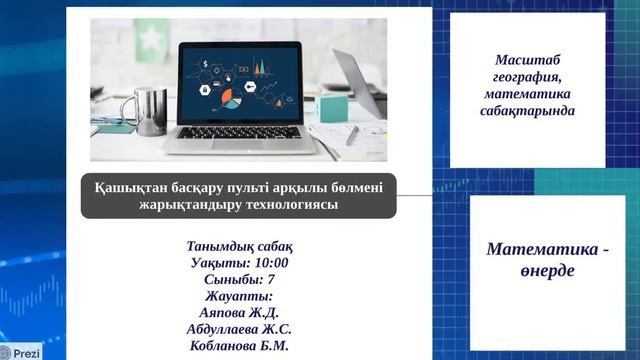 Қашықтан басқару пульті арқылы бөлмені жарықтандыру технологиясы

Танымдық сабақ
Уақыты: 10:00
Сыныбы: 7
Жауапты:
Аяпова Ж.Д.
Абдуллаева Ж.С.
Кобланова Б.М.

Масштаб география, математика сабақтарында

Математика - өнерде

Prezi